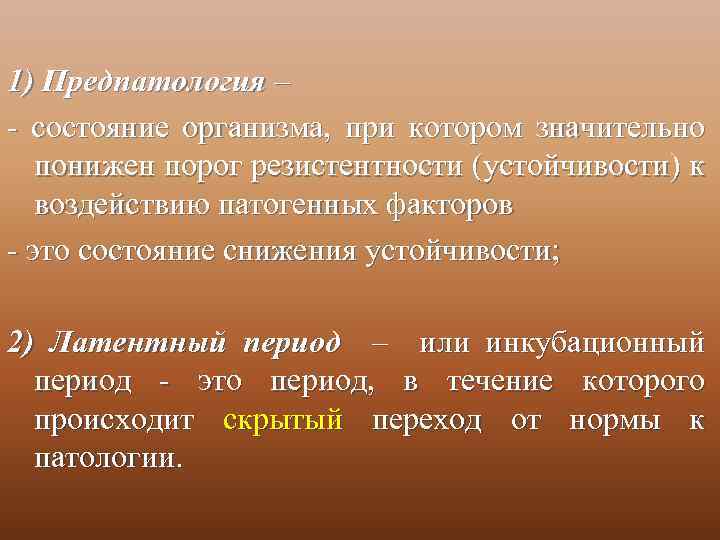 1) Предпатология –

- состояние организма, при котором значительно понижен порог резистентности (устойчивости) к воздействию патогенных факторов

- это состояние снижения устойчивости;

2) Латентный период – или инкубационный период - это период, в течение которого происходит скрытый переход от нормы к патологии.